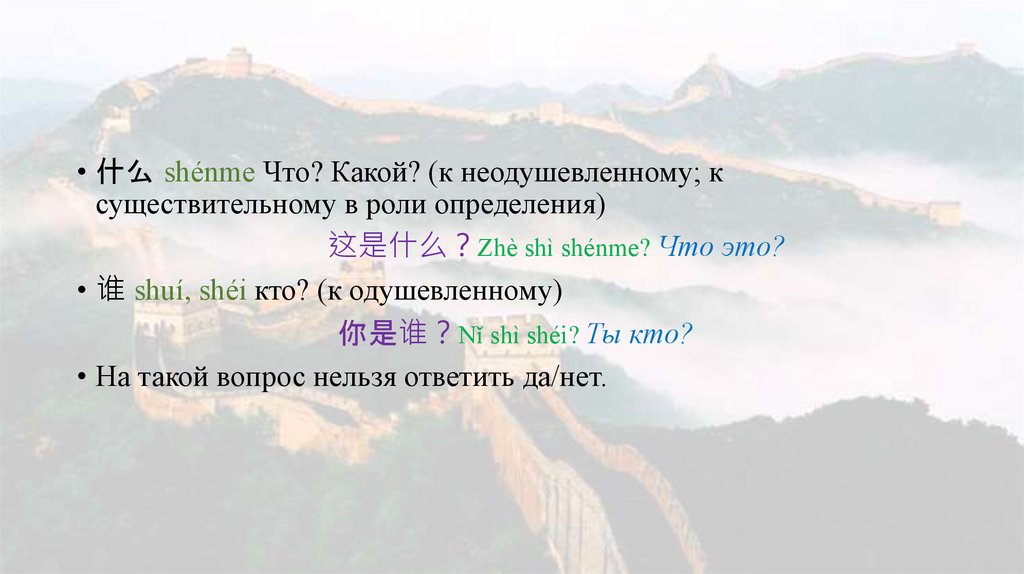 • 什么 shénme Что? Какой? (к неодушевленному; к существительному в роли определения)

这是什么？Zhè shì shénme? Что это?

• 谁 shuí, shéi кто? (к одушевленному)

你是谁？Nǐ shì shéi? Ты кто?

• На такой вопрос нельзя ответить да/нет.